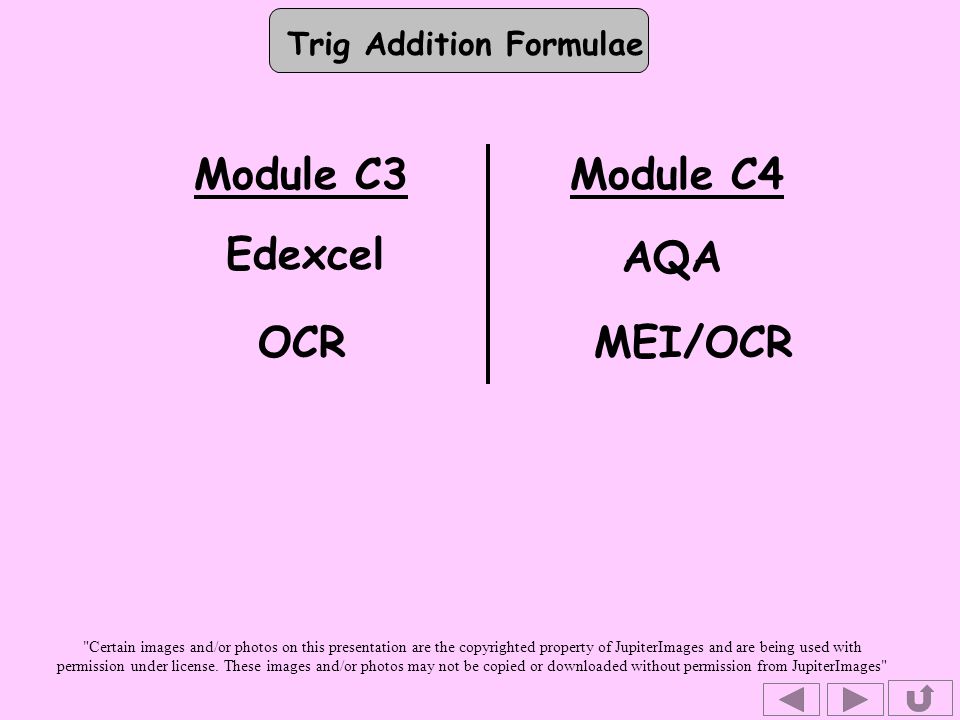 Trig Addition Formulae

Module C3

Edexcel

OCR

Module C4

AQA

MEI/OCR

"Certain images and/or photos on this presentation are the copyrighted property of JupiterImages and are being used with permission under license. These images and/or photos may not be copied or downloaded without permission from JupiterImages"